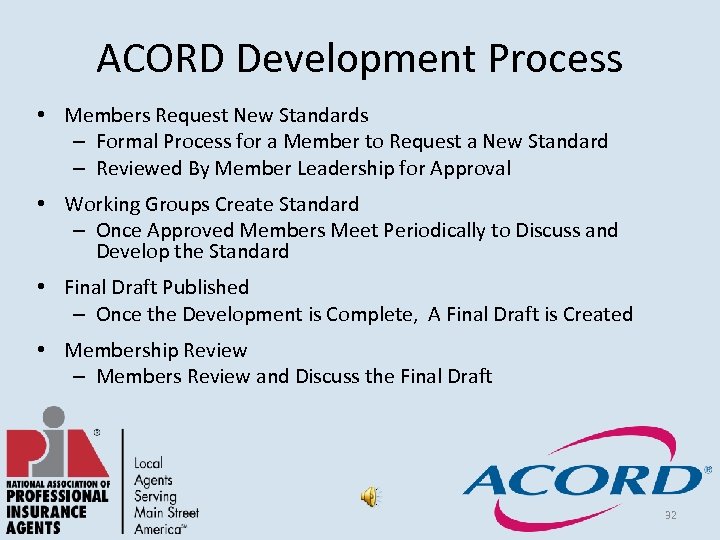 ACORD Development Process

• Members Request New Standards
 – Formal Process for a Member to Request a New Standard
 – Reviewed By Member Leadership for Approval

• Working Groups Create Standard
 – Once Approved Members Meet Periodically to Discuss and Develop the Standard

• Final Draft Published
 – Once the Development is Complete, A Final Draft is Created

• Membership Review
 – Members Review and Discuss the Final Draft

PIA®
NATIONAL ASSOCIATION OF PROFESSIONAL INSURANCE AGENTS

Local Agents Serving Main Street America℠

ACORD®

32